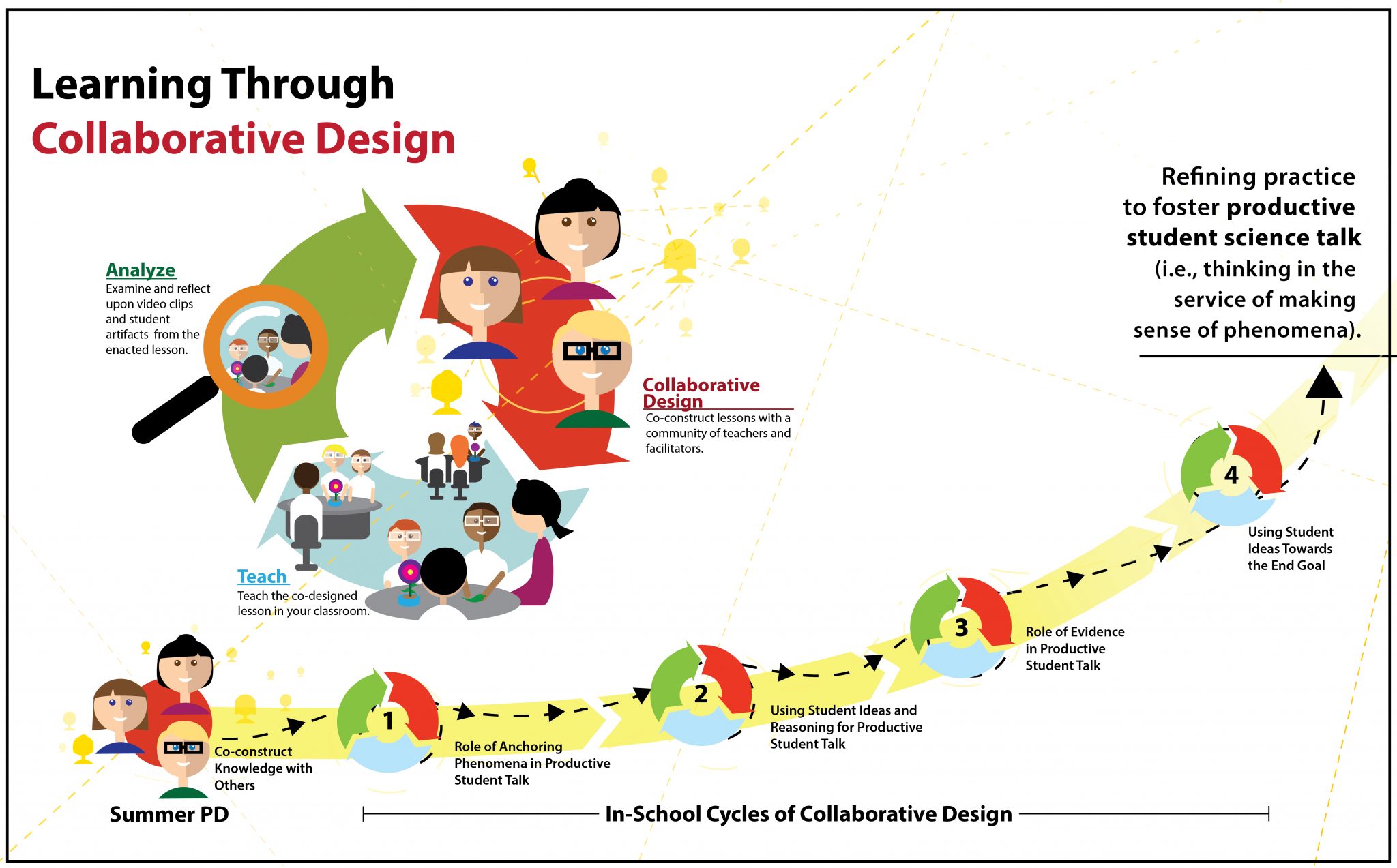 Learning Through
Collaborative Design

Refining practice to foster productive student science talk (i.e., thinking in the service of making sense of phenomena).

Analyze
Examine and reflect upon video clips and student artifacts from the enacted lesson.

Collaborative Design
Co-construct lessons with a community of teachers and facilitators.

Teach
Teach the co-designed lesson in your classroom.

Co-construct Knowledge with Others

1
Role of Anchoring Phenomena in Productive Student Talk

2
Using Student Ideas and Reasoning for Productive Student Talk

3
Role of Evidence in Productive Student Talk

4
Using Student Ideas Towards the End Goal

Summer PD

In-School Cycles of Collaborative Design